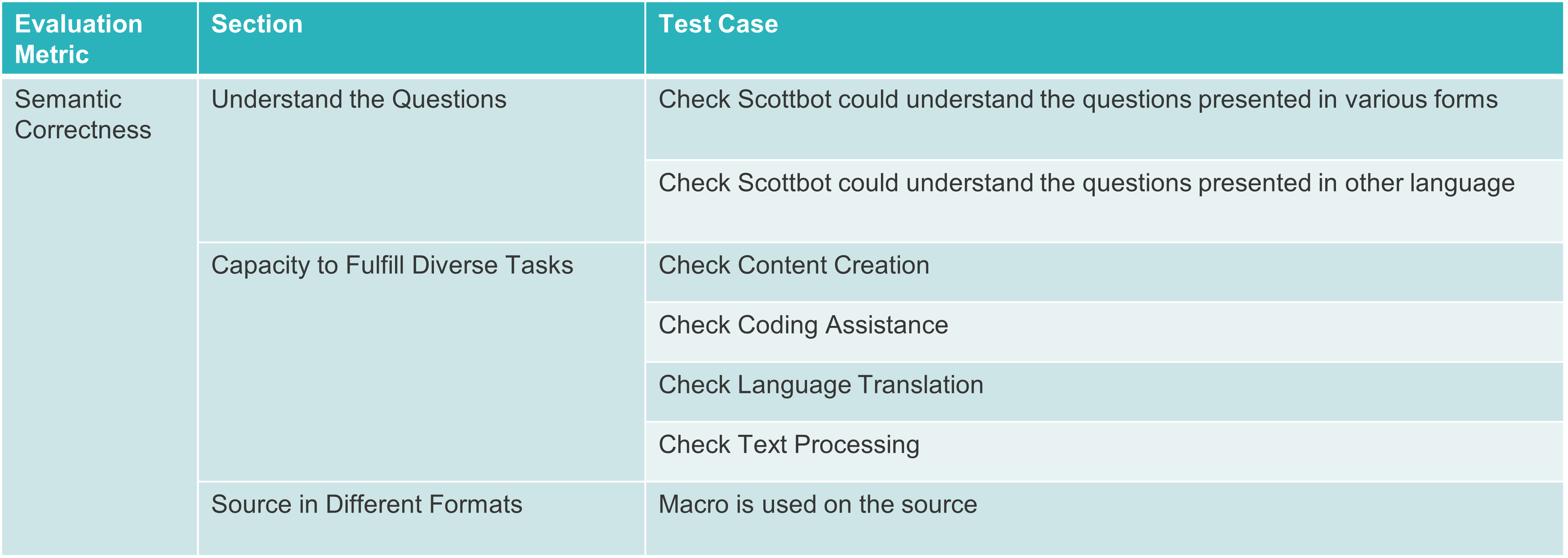 | Evaluation Metric | Section | Test Case |
|---|---|---|
| Semantic Correctness | Understand the Questions | Check Scottbot could understand the questions presented in various forms |
| | | Check Scottbot could understand the questions presented in other language |
| | Capacity to Fulfill Diverse Tasks | Check Content Creation |
| | | Check Coding Assistance |
| | | Check Language Translation |
| | | Check Text Processing |
| | Source in Different Formats | Macro is used on the source |